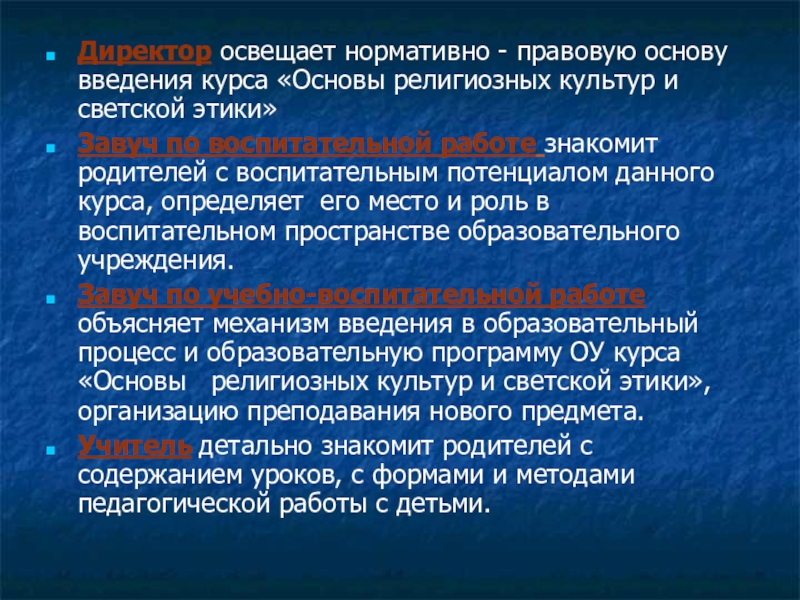 Директор освещает нормативно - правовую основу введения курса «Основы религиозных культур и светской этики»

Завуч по воспитательной работе знакомит родителей с воспитательным потенциалом данного курса, определяет его место и роль в воспитательном пространстве образовательного учреждения.

Завуч по учебно-воспитательной работе объясняет механизм введения в образовательный процесс и образовательную программу ОУ курса «Основы религиозных культур и светской этики», организацию преподавания нового предмета.

Учитель детально знакомит родителей с содержанием уроков, с формами и методами педагогической работы с детьми.